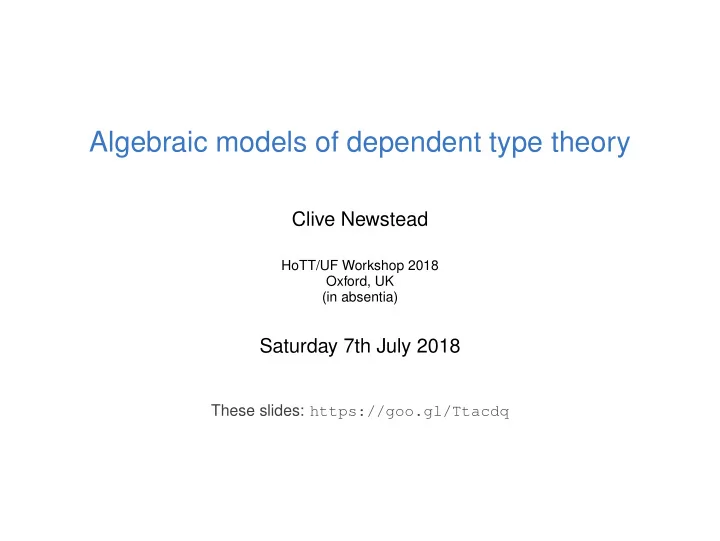 Algebraic models of dependent type theory

Clive Newstead

HoTT/UF Workshop 2018
Oxford, UK
(in absentia)

Saturday 7th July 2018

These slides: https://goo.gl/Ttacdq